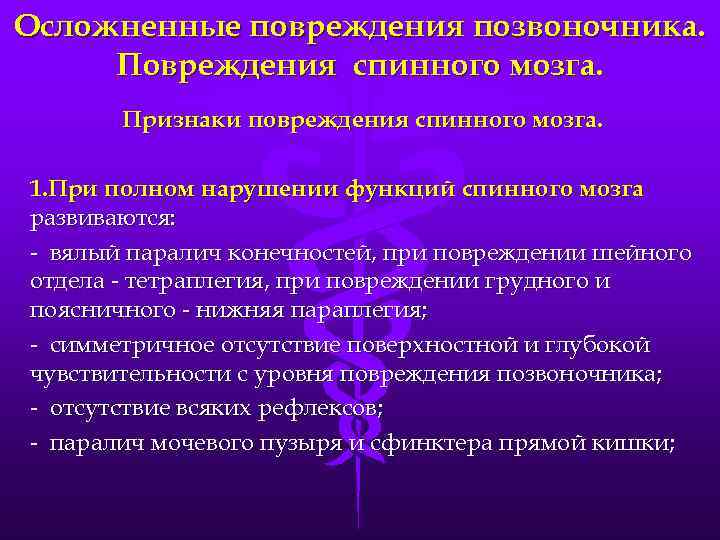 Осложненные повреждения позвоночника. Повреждения спинного мозга.

Признаки повреждения спинного мозга.

1.При полном нарушении функций спинного мозга развиваются:

- вялый паралич конечностей, при повреждении шейного отдела - тетраплегия, при повреждении грудного и поясничного - нижняя параплегия;

- симметричное отсутствие поверхностной и глубокой чувствительности с уровня повреждения позвоночника;

- отсутствие всяких рефлексов;

- паралич мочевого пузыря и сфинктера прямой кишки;